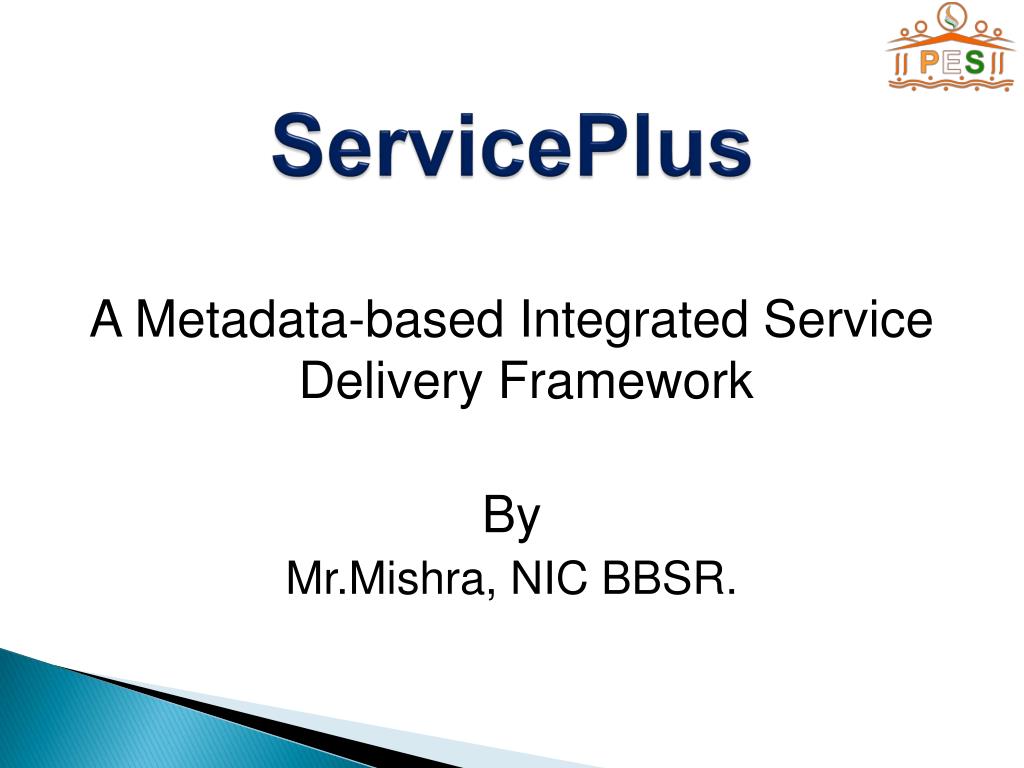 PES

ServicePlus

A Metadata-based Integrated Service Delivery Framework

By

Mr.Mishra, NIC BBSR.